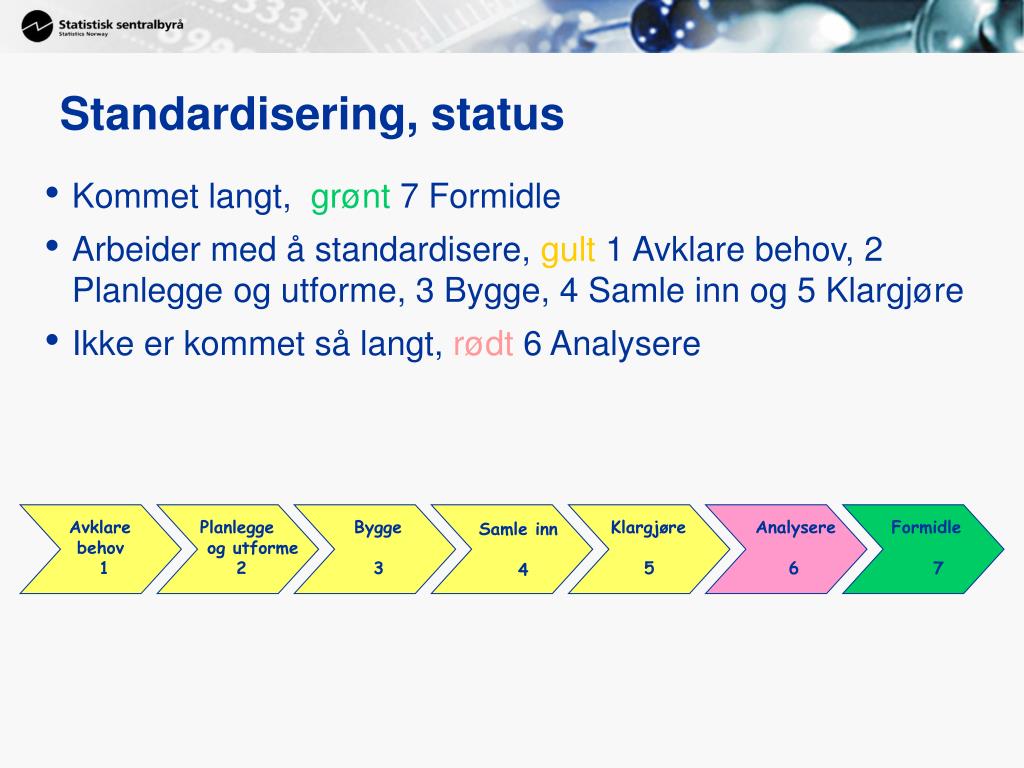 Statistisk sentralbyrå
Statistics Norway

Standardisering, status

• Kommet langt, grønt 7 Formidle
• Arbeider med å standardisere, gult 1 Avklare behov, 2 Planlegge og utforme, 3 Bygge, 4 Samle inn og 5 Klargjøre
• Ikke er kommet så langt, rødt 6 Analysere

Avklare behov 1
Planlegge og utforme 2
Bygge 3
Samle inn 4
Klargjøre 5
Analysere 6
Formidle 7